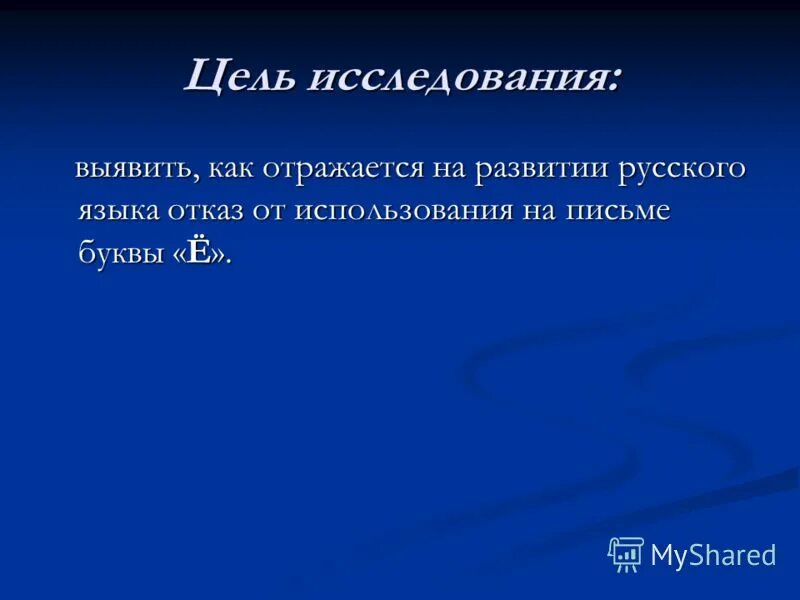 Цель исследования:

выявить, как отражается на развитии русского языка отказ от использования на письме буквы «Ё».

MyShared